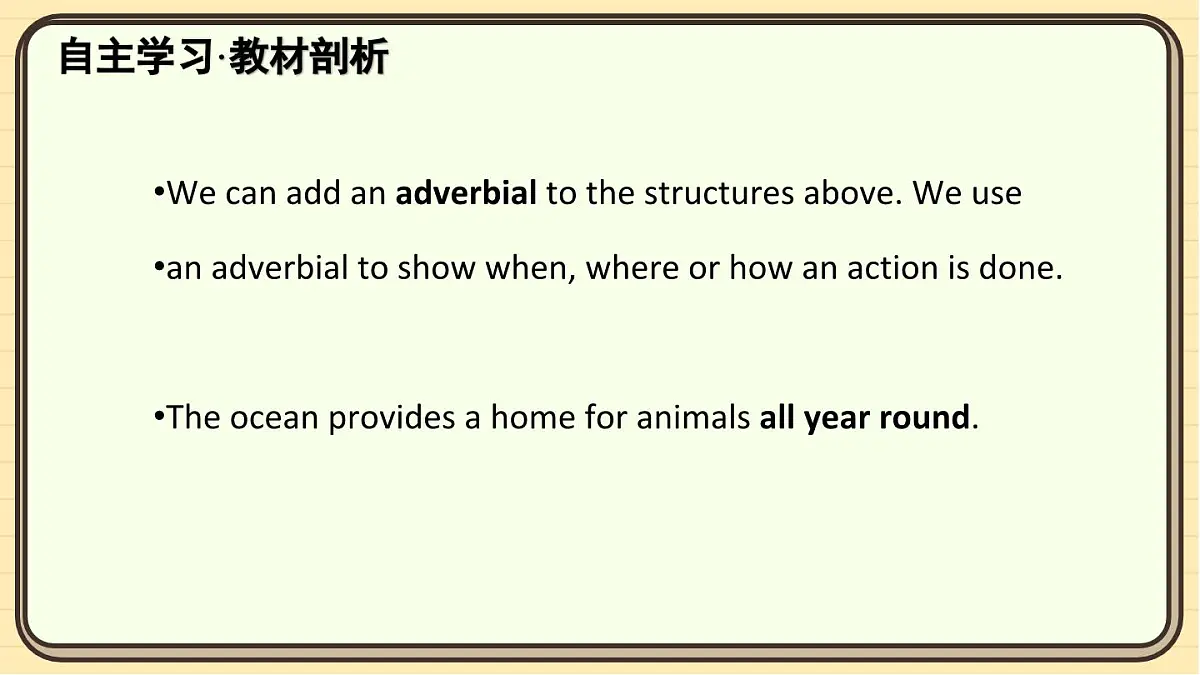 自主学习·教材剖析

•We can add an adverbial to the structures above. We use

•an adverbial to show when, where or how an action is done.

•The ocean provides a home for animals all year round.